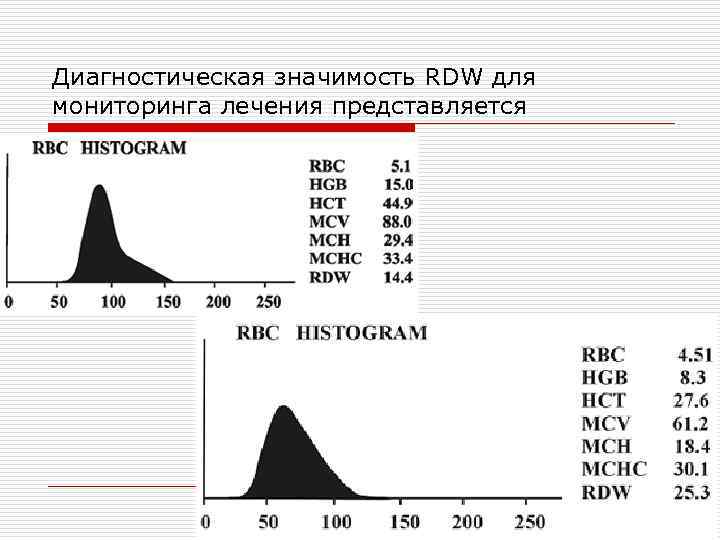 Диагностическая значимость RDW для мониторинга лечения представляется

RBC HISTOGRAM

0 50 100 150 200 250

| RBC | 5.1 |
|---|---|
| HGB | 15.0 |
| HCT | 44.9 |
| MCV | 88.0 |
| MCH | 29.4 |
| MCHC | 33.4 |
| RDW | 14.4 |

RBC HISTOGRAM

0 50 100 150 200 250

| RBC | 4.51 |
|---|---|
| HGB | 8.3 |
| HCT | 27.6 |
| MCV | 61.2 |
| MCH | 18.4 |
| MCHC | 30.1 |
| RDW | 25.3 |